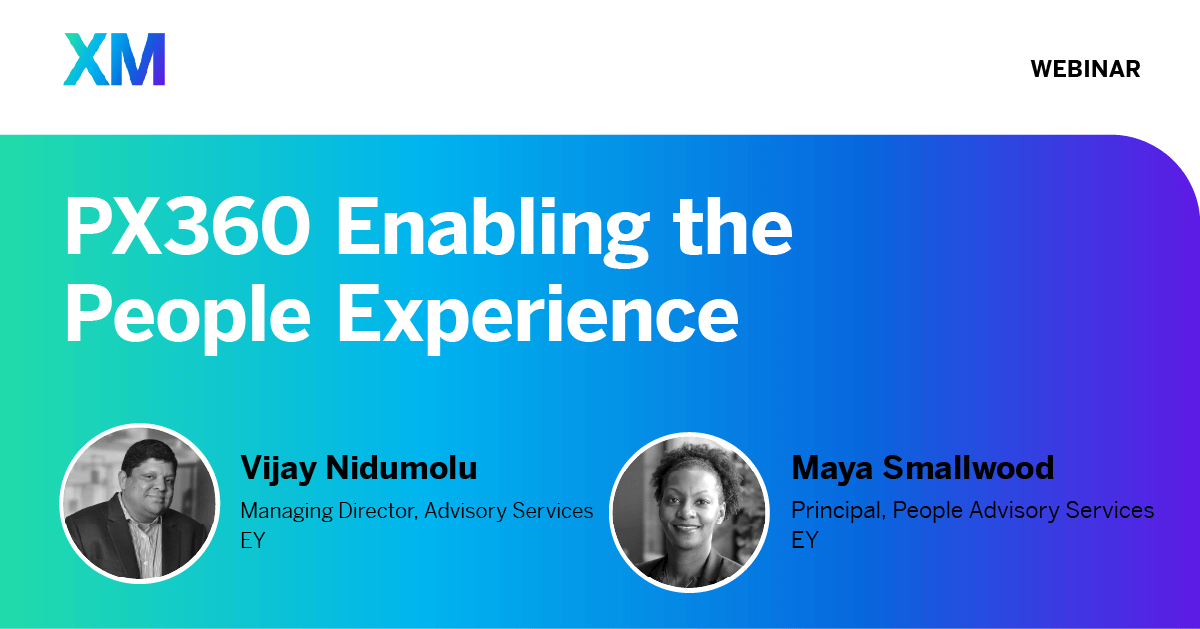 XM

WEBINAR

PX360 Enabling the People Experience

Vijay Nidumolu
Managing Director, Advisory Services
EY

Maya Smallwood
Principal, People Advisory Services
EY